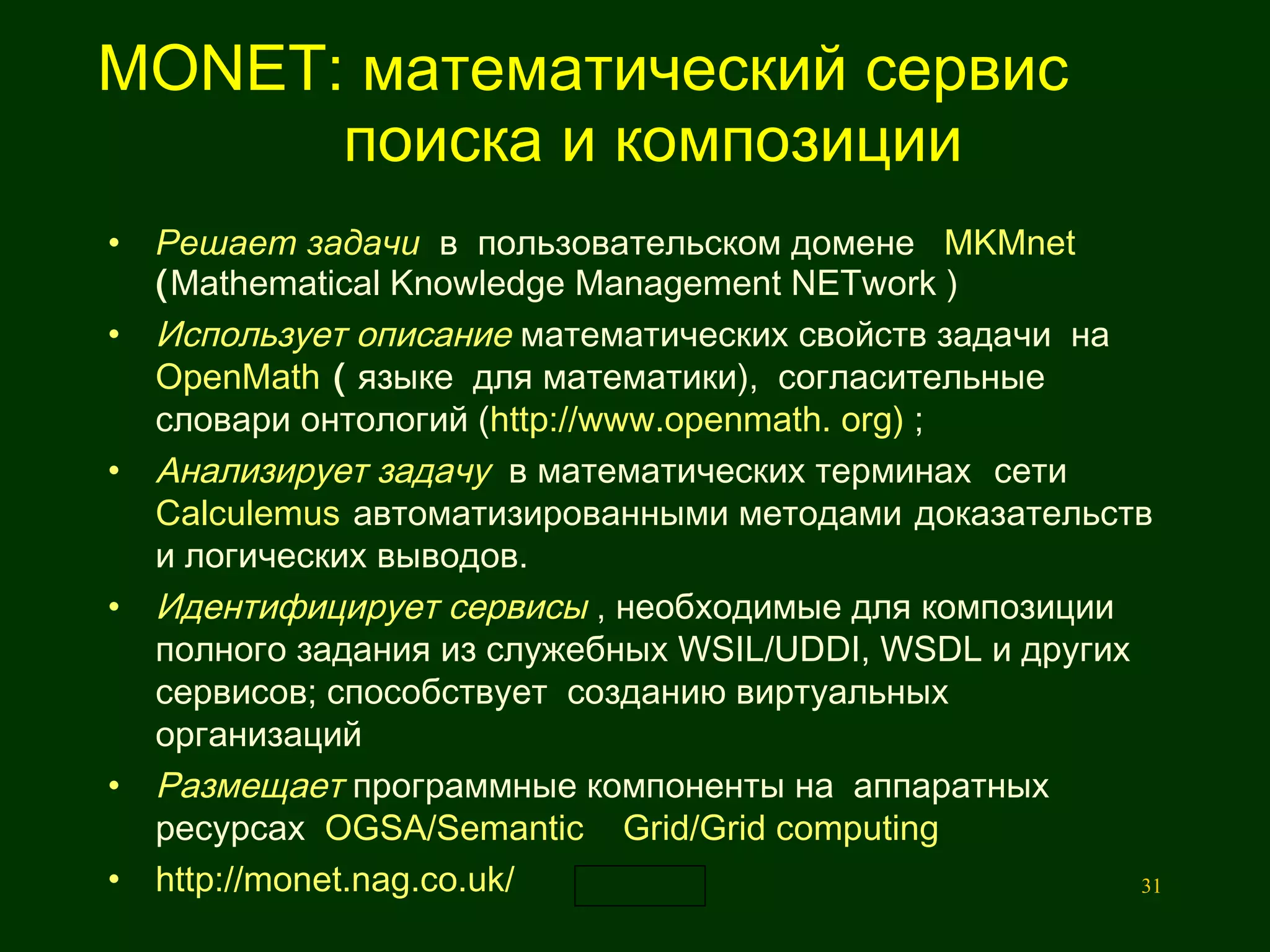 MONET: математический сервис поиска и композиции

• Решает задачи в пользовательском домене MKMnet (Mathematical Knowledge Management NETwork )
• Использует описание математических свойств задачи на OpenMath ( языке для математики), согласительные словари онтологий (http://www.openmath. org) ;
• Анализирует задачу в математических терминах сети Calculemus автоматизированными методами доказательств и логических выводов.
• Идентифицирует сервисы , необходимые для композиции полного задания из служебных WSIL/UDDI, WSDL и других сервисов; способствует созданию виртуальных организаций
• Размещает программные компоненты на аппаратных ресурсах OGSA/Semantic Grid/Grid computing
• http://monet.nag.co.uk/

31